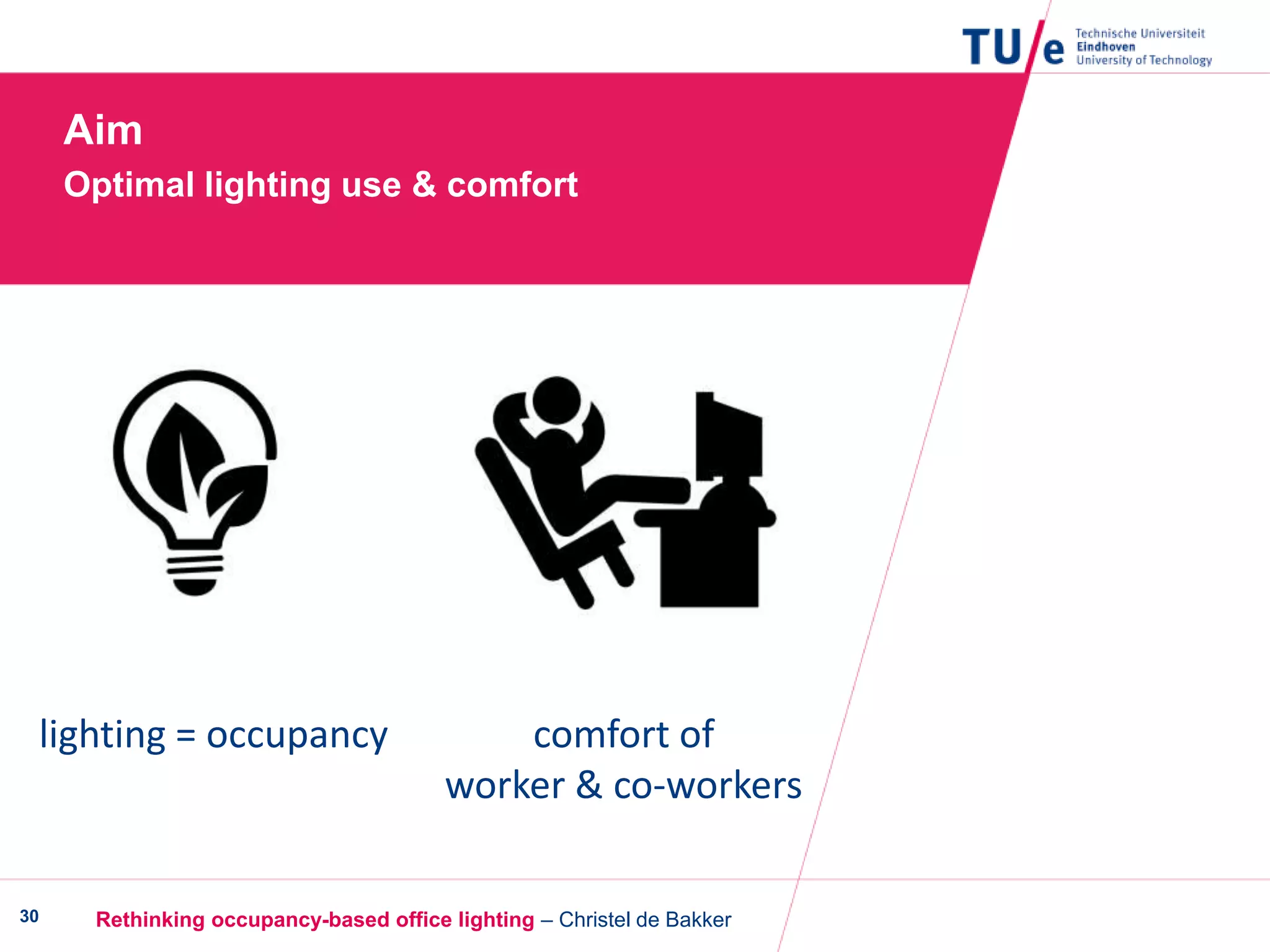 TU/e Technische Universiteit Eindhoven University of Technology

Aim
Optimal lighting use & comfort

lighting = occupancy

comfort of
worker & co-workers

30 Rethinking occupancy-based office lighting – Christel de Bakker